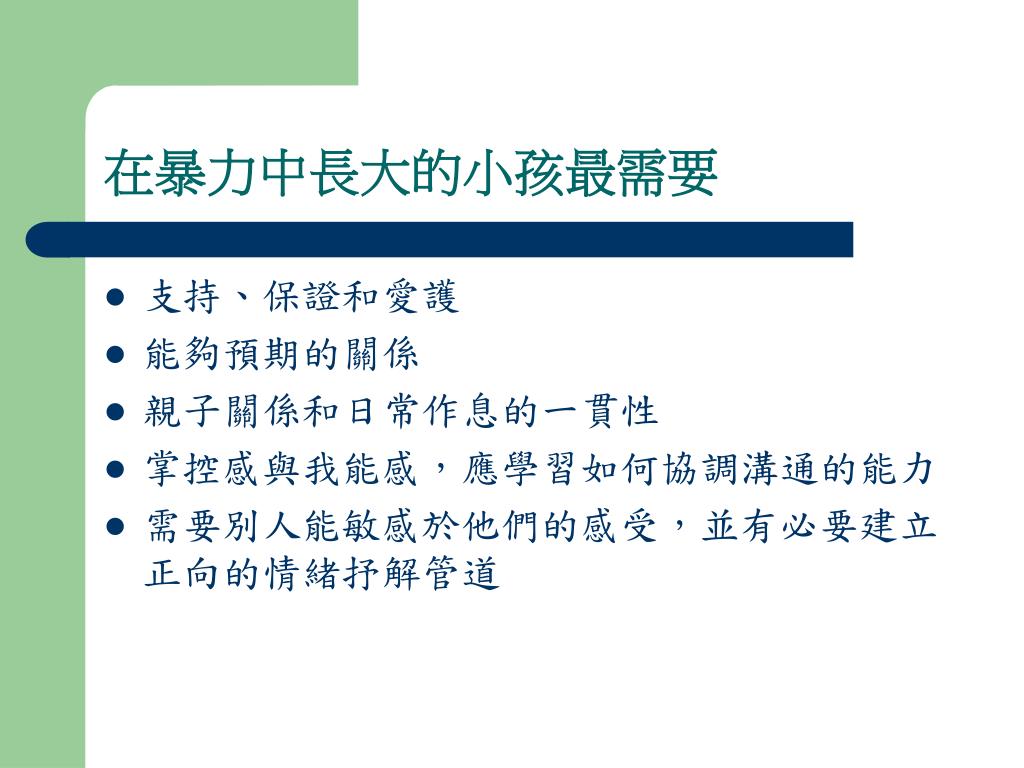 在暴力中長大的小孩最需要

- 支持、保證和愛護
- 能夠預期的關係
- 親子關係和日常作息的一貫性
- 掌控感與我能感，應學習如何協調溝通的能力
- 需要別人能敏感於他們的感受，並有必要建立正向的情緒抒解管道